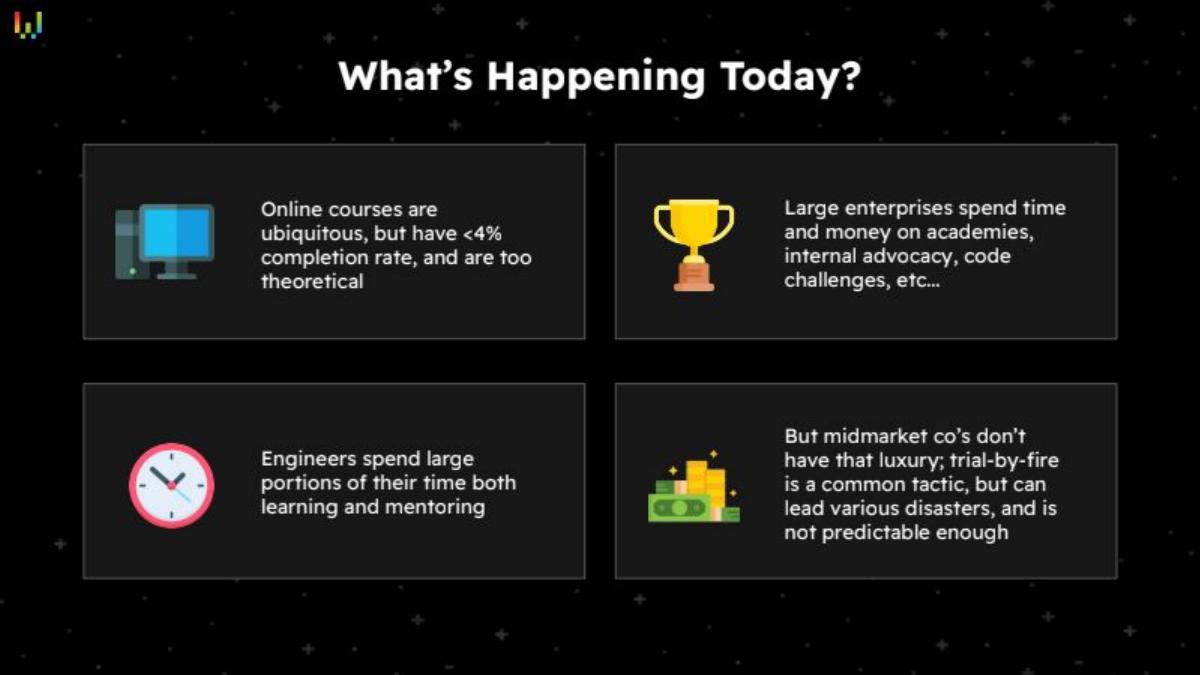 What's Happening Today?

Online courses are ubiquitous, but have <4% completion rate, and are too theoretical

Large enterprises spend time and money on academies, internal advocacy, code challenges, etc...

Engineers spend large portions of their time both learning and mentoring

But midmarket co's don't have that luxury; trial-by-fire is a common tactic, but can lead various disasters, and is not predictable enough